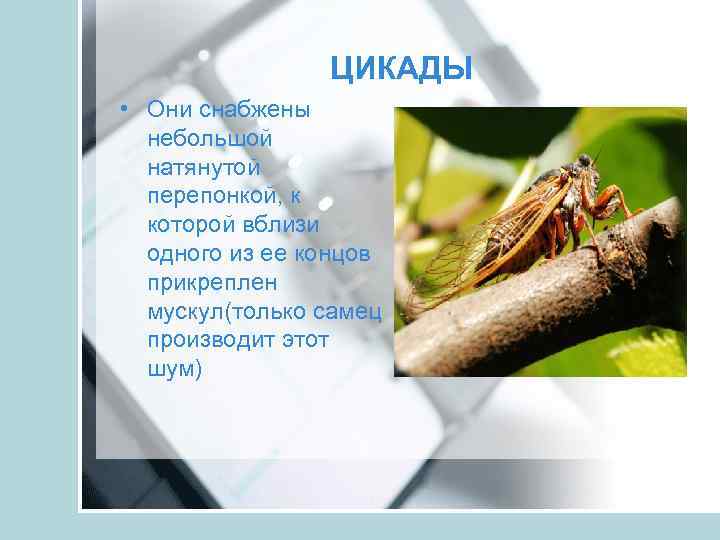 ЦИКАДЫ

• Они снабжены небольшой натянутой перепонкой, к которой вблизи одного из ее концов прикреплен мускул(только самец производит этот шум)